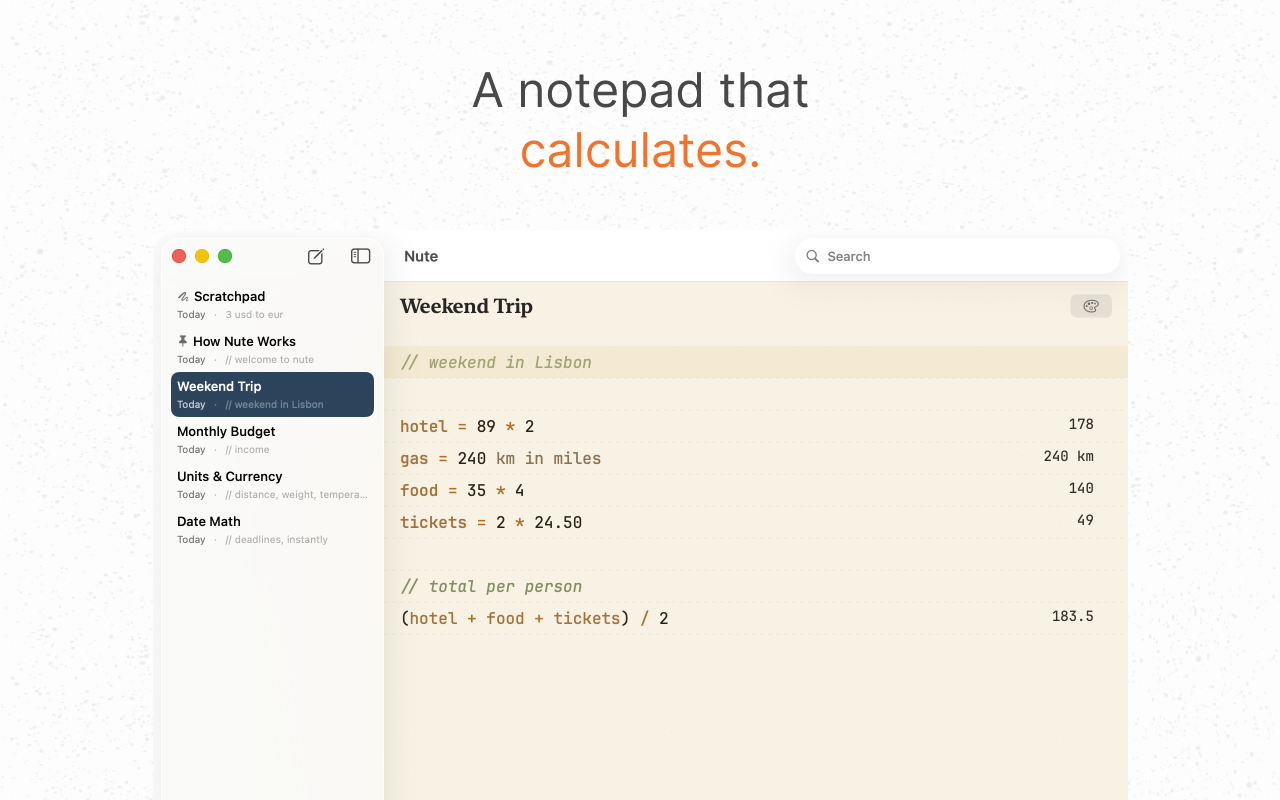 A notepad that calculates.

Scratchpad
Today · 3 usd to eur

How Nute Works
Today · // welcome to nute

Weekend Trip
Today · // weekend in Lisbon

Monthly Budget
Today · // income

Units & Currency
Today · // distance, weight, tempera...

Date Math
Today · // deadlines, instantly

Nute

Search

Weekend Trip

// weekend in Lisbon

hotel = 89 * 2 178
gas = 240 km in miles 240 km
food = 35 * 4 140
tickets = 2 * 24.50 49

// total per person
(hotel + food + tickets) / 2 183.5